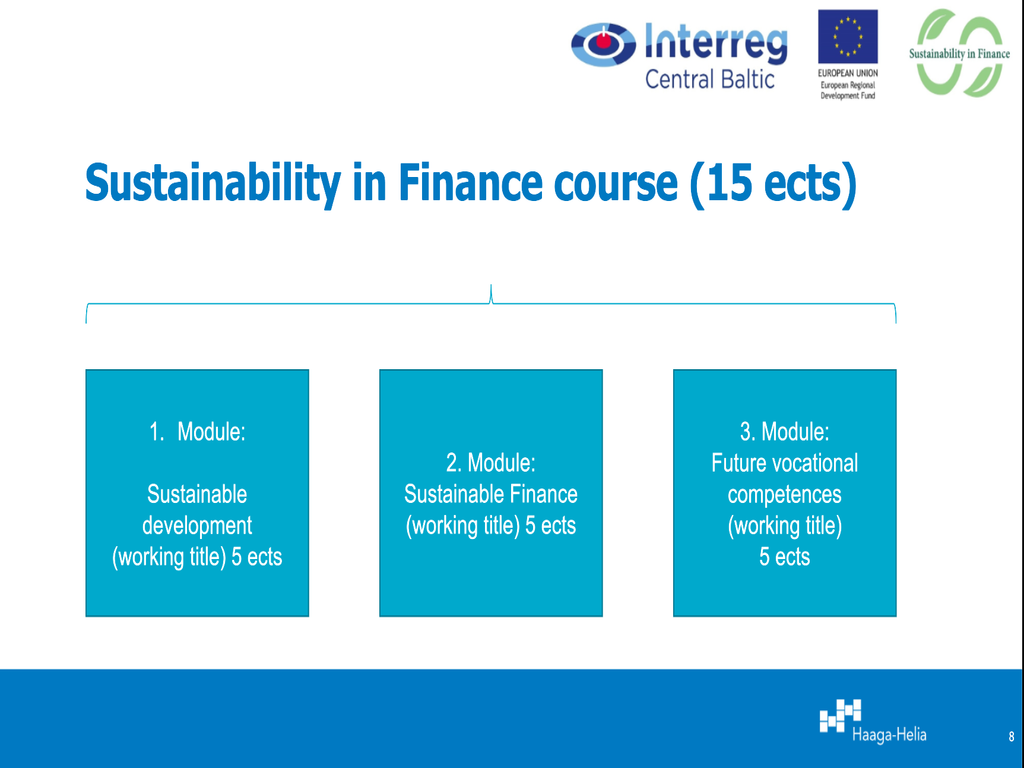 Interreg
Central Baltic

EUROPEAN UNION
European Regional Development Fund

Sustainability in Finance

Sustainability in Finance course (15 ects)

1. Module:

Sustainable development (working title) 5 ects

2. Module:
Sustainable Finance (working title) 5 ects

3. Module:
Future vocational competences (working title)
5 ects

Haaga-Helia

8